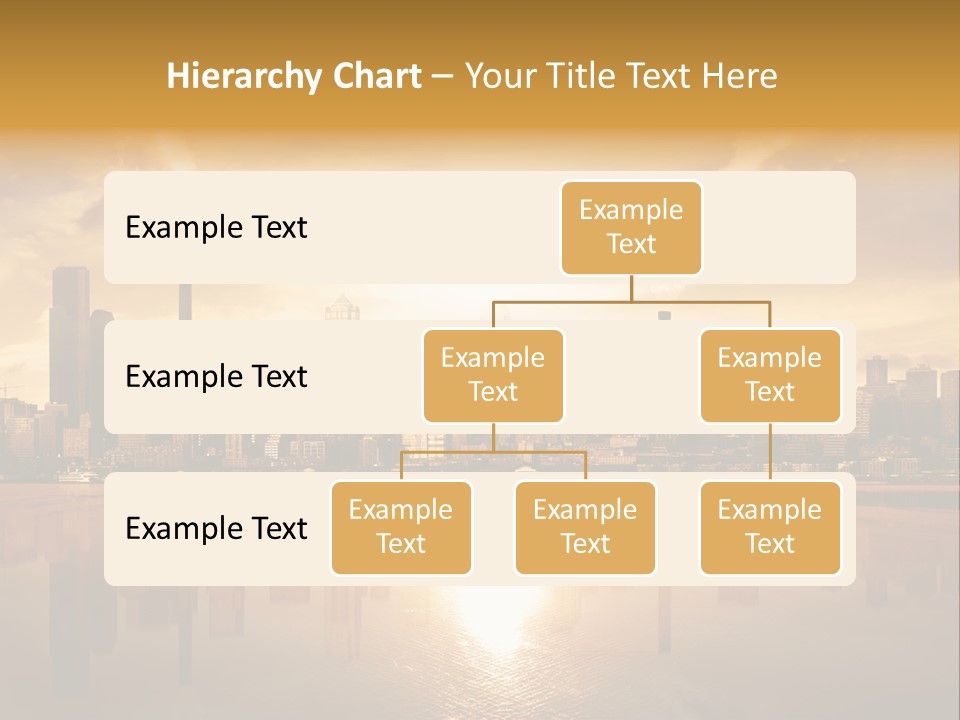 Hierarchy Chart – Your Title Text Here

Example Text

Example Text

Example Text

Example Text

Example Text

Example Text

Example Text

Example Text

Example Text